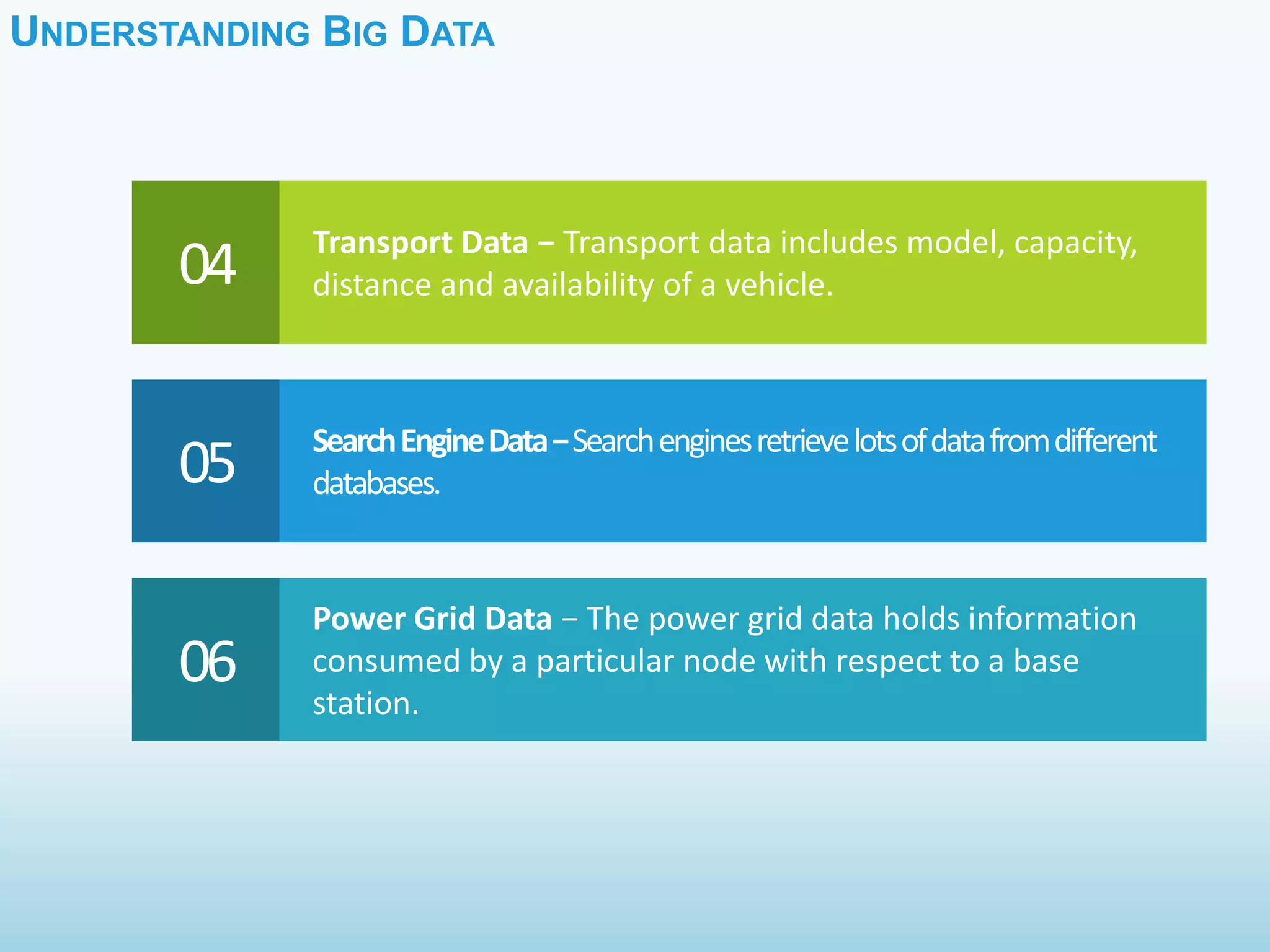 UNDERSTANDING BIG DATA

04

Transport Data – Transport data includes model, capacity, distance and availability of a vehicle.

05

Search Engine Data – Search engines retrieve lots of data from different databases.

06

Power Grid Data – The power grid data holds information consumed by a particular node with respect to a base station.